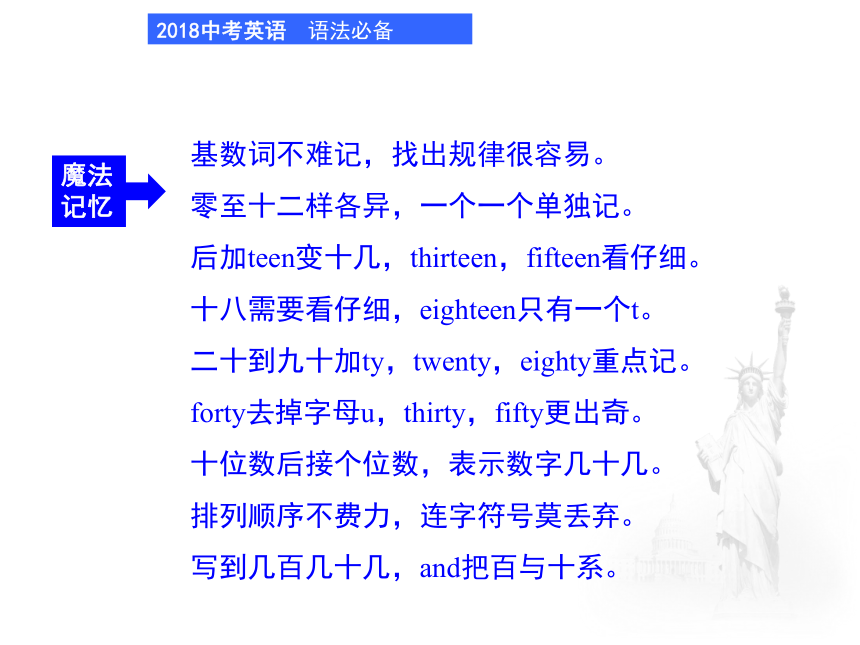 2018中考英语　语法必备

魔法记忆

基数词不难记，找出规律很容易。
零至十二样各异，一个一个单独记。
后加teen变十几，thirteen，fifteen看仔细。
十八需要看仔细，eighteen只有一个t。
二十到九十加ty，twenty，eighty重点记。
forty去掉字母u，thirty，fifty更出奇。
十位数后接个位数，表示数字几十几。
排列顺序不费力，连字符号莫丢弃。
写到几百几十几，and把百与十系。